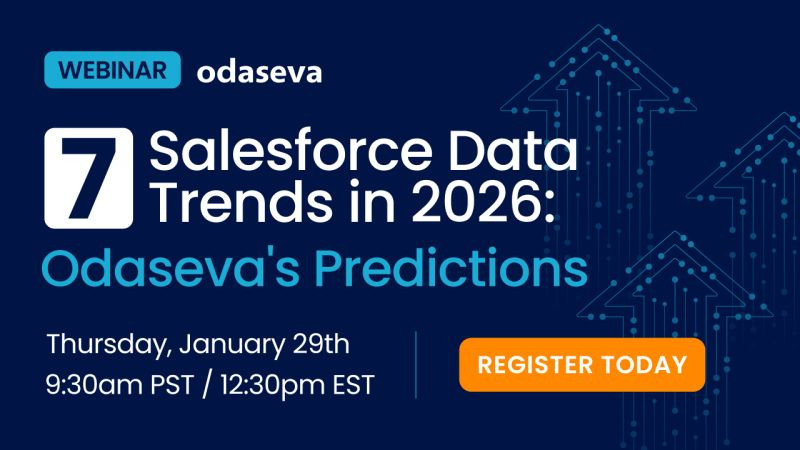 WEBINAR odaseva

7 Salesforce Data Trends in 2026:
Odaseva's Predictions

Thursday, January 29th
9:30am PST / 12:30pm EST

REGISTER TODAY